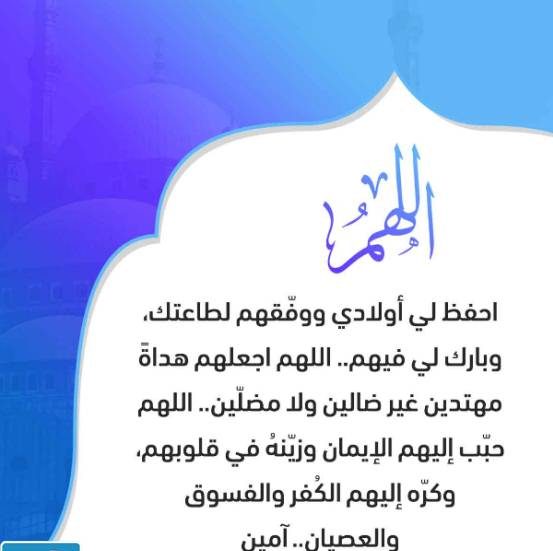 اللهم

احفظ لي أولادي ووفّقهم لطاعتك، وبارك لي فيهم.. اللهم اجعلهم هداةً مهتدين غير ضالين ولا مضلّين.. اللهم حبّب إليهم الإيمان وزيّنهُ في قلوبهم، وكرّه إليهم الكُفر والفسوق والعصيان.. آمين